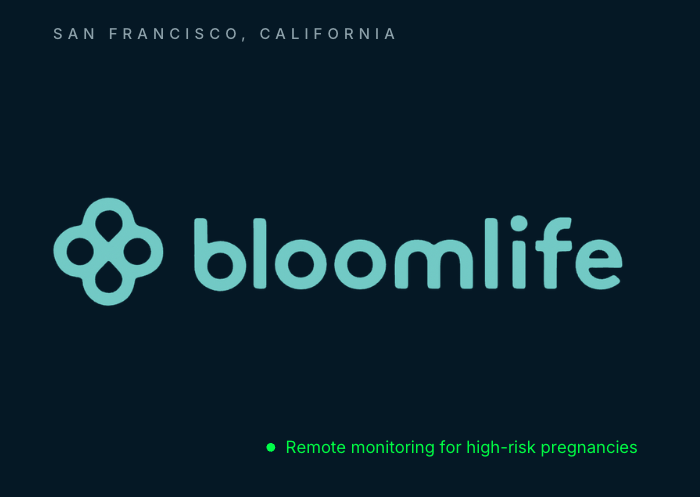 SAN FRANCISCO, CALIFORNIA

bloomlife

Remote monitoring for high-risk pregnancies